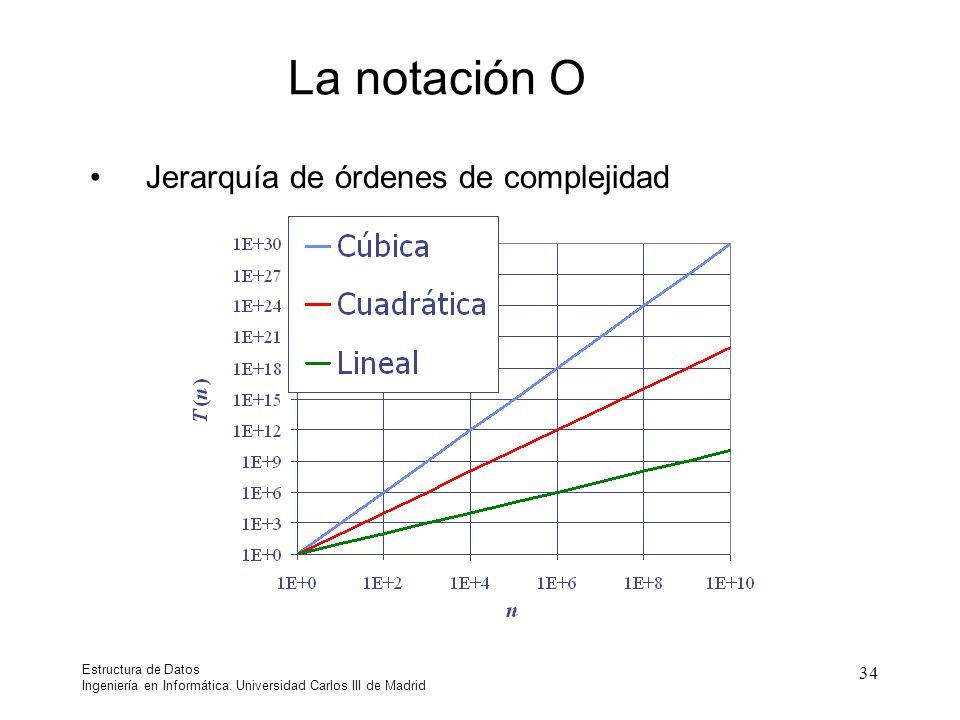 La notación O

• Jerarquía de órdenes de complejidad

Cúbica
Cuadrática
Lineal

1E+30
1E+27
1E+24
1E+21
1E+18
1E+15
1E+12
1E+9
1E+6
1E+3
1E+0

$T(n)$

1E+0 1E+2 1E+4 1E+6 1E+8 1E+10

$n$

Estructura de Datos
Ingeniería en Informática. Universidad Carlos III de Madrid

34